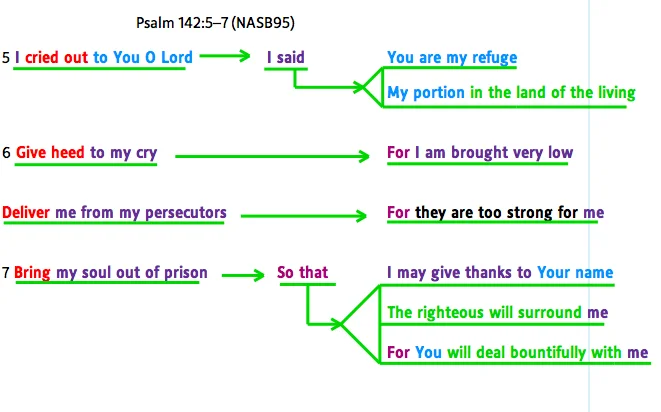 Psalm 142:5–7 (NASB95)

5 I cried out to You O Lord

I said

You are my refuge

My portion in the land of the living

6 Give heed to my cry

For I am brought very low

Deliver me from my persecutors

For they are too strong for me

7 Bring my soul out of prison

So that

I may give thanks to Your name

The righteous will surround me

For You will deal bountifully with me